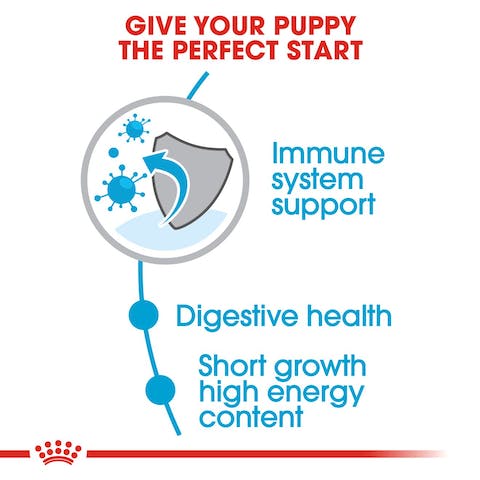 GIVE YOUR PUPPY THE PERFECT START

Immune system support

Digestive health

Short growth high energy content